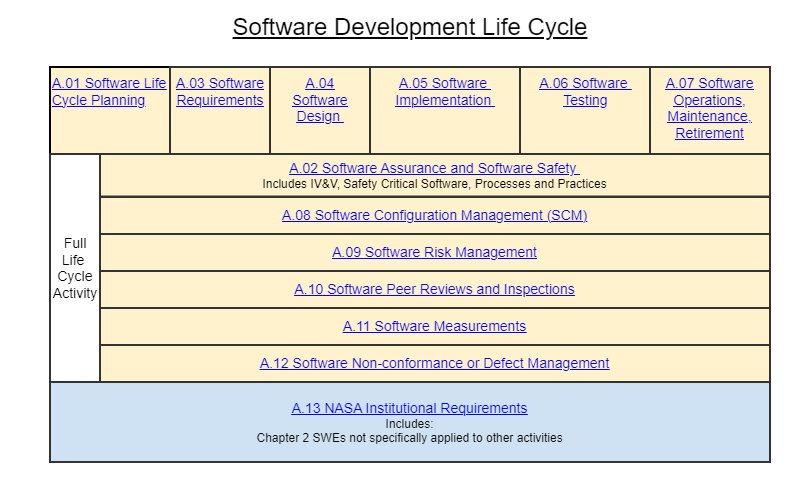 Software Development Life Cycle

A.01 Software Life Cycle Planning

A.03 Software Requirements

A.04 Software Design

A.05 Software Implementation

A.06 Software Testing

A.07 Software Operations, Maintenance, Retirement

Full Life Cycle Activity

A.02 Software Assurance and Software Safety
Includes IV&V, Safety Critical Software, Processes and Practices

A.08 Software Configuration Management (SCM)

A.09 Software Risk Management

A.10 Software Peer Reviews and Inspections

A.11 Software Measurements

A.12 Software Non-conformance or Defect Management

A.13 NASA Institutional Requirements
Includes:
Chapter 2 SWEs not specifically applied to other activities